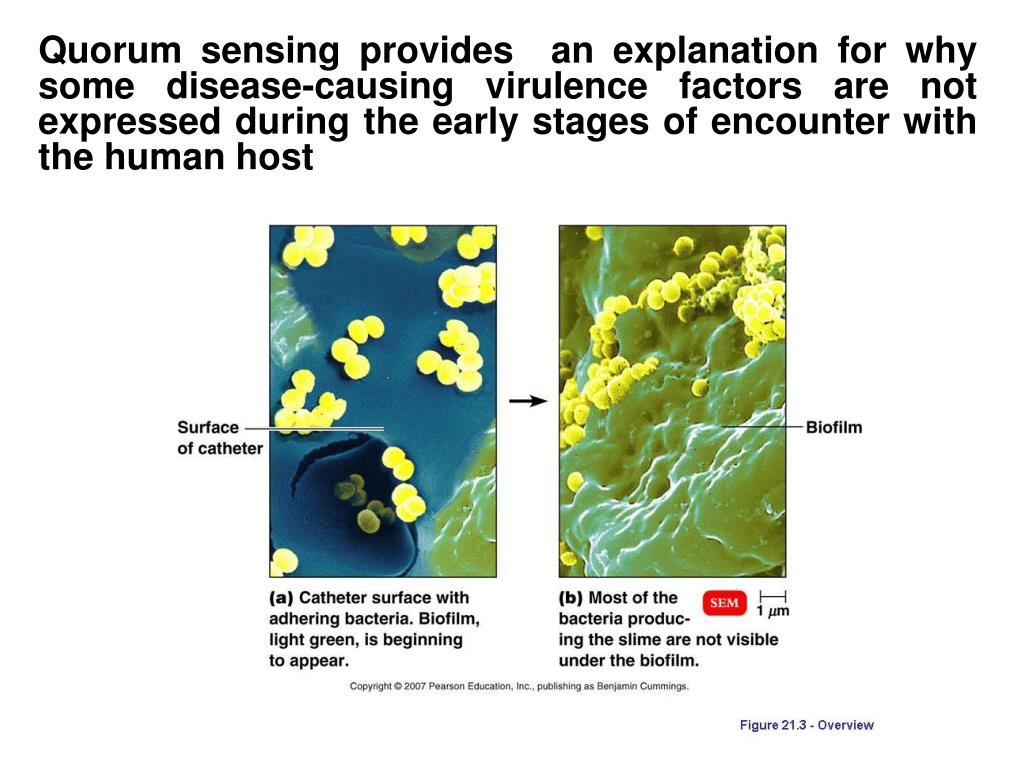 Quorum sensing provides an explanation for why some disease-causing virulence factors are not expressed during the early stages of encounter with the human host

Surface of catheter

Biofilm

(a) Catheter surface with adhering bacteria. Biofilm, light green, is beginning to appear.

(b) Most of the bacteria producing the slime are not visible under the biofilm.

SEM

1 $\mu$m

Copyright © 2007 Pearson Education, Inc., publishing as Benjamin Cummings.

Figure 21.3 - Overview